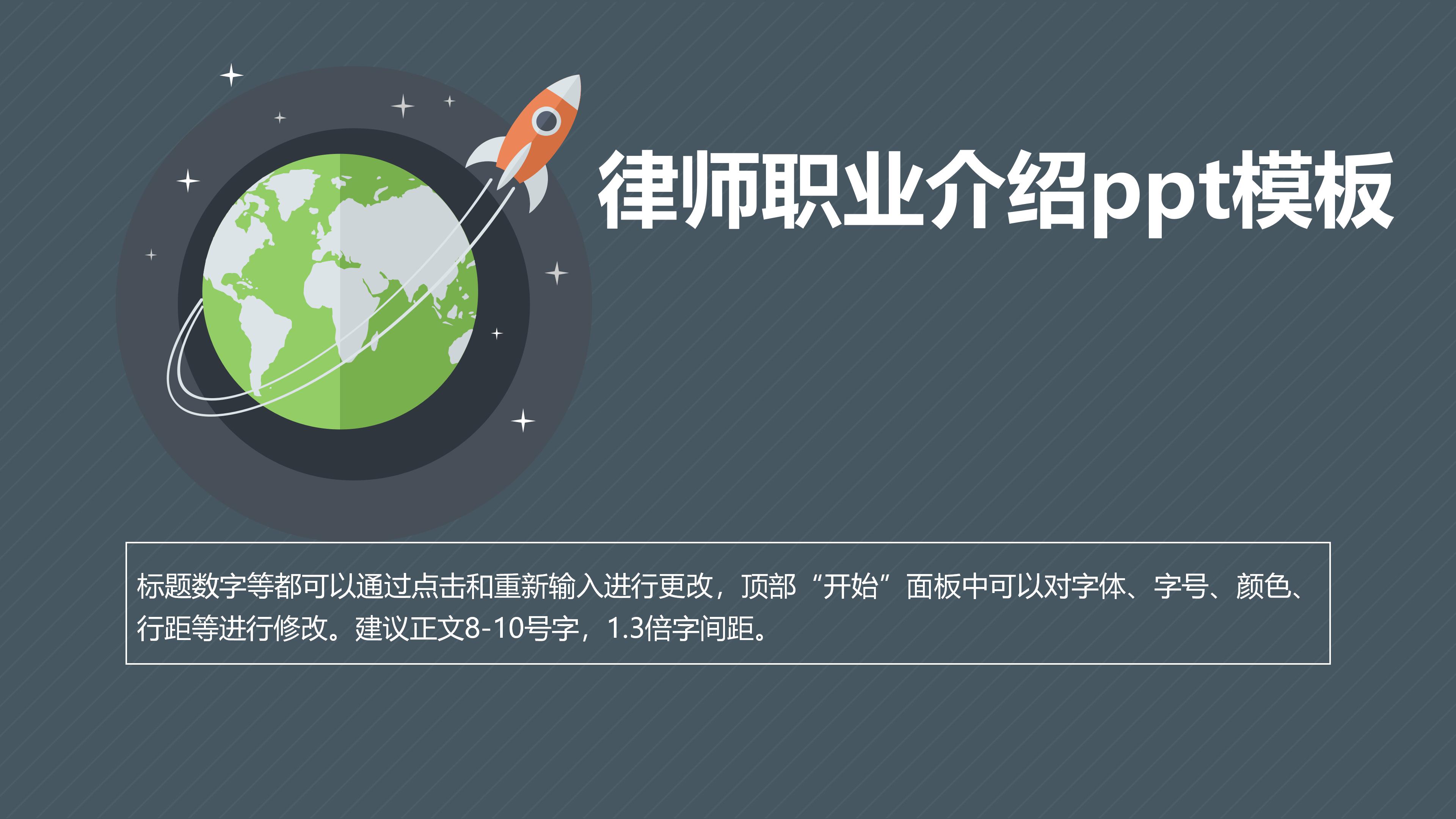 律师职业介绍ppt模板

标题数字等都可以通过点击和重新输入进行更改，顶部“开始”面板中可以对字体、字号、颜色、行距等进行修改。建议正文8-10号字，1.3倍字间距。